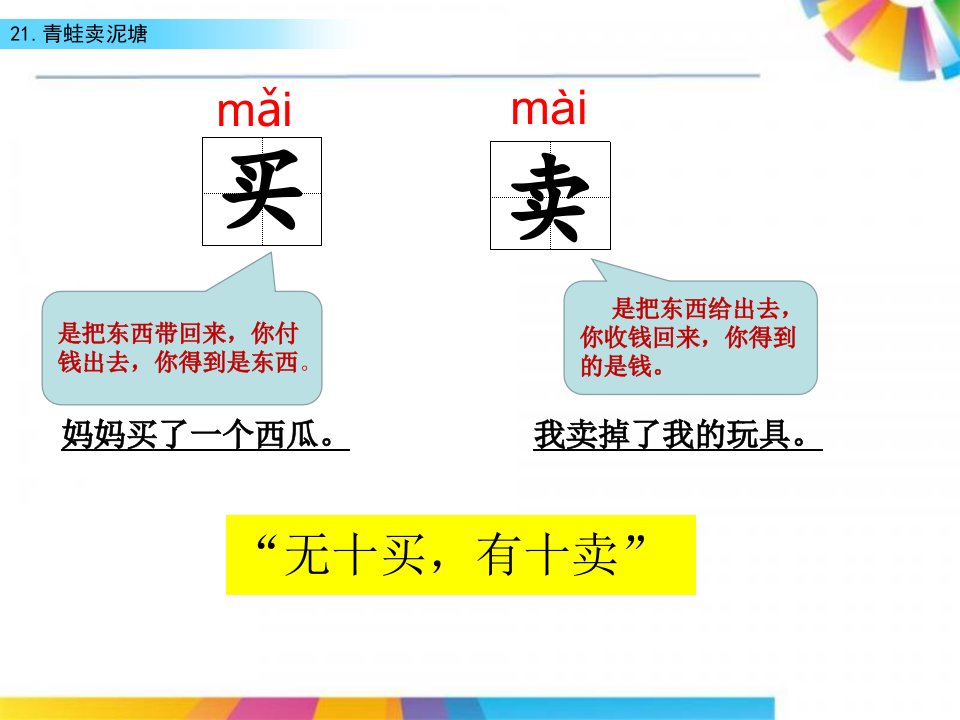 21. 青蛙卖泥塘

mǎi

买

是把东西带回来，你付钱出去，你得到是东西。

妈妈买了一个西瓜。

mài

卖

是把东西给出去，你收钱回来，你得到的是钱。

我卖掉了我的玩具。

“无十买，有十卖”